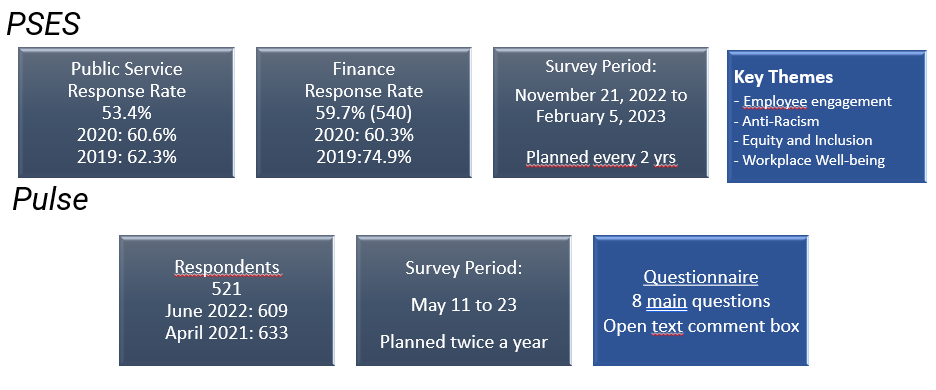 PSES

Public Service Response Rate
53.4%
2020: 60.6%
2019: 62.3%

Finance Response Rate
59.7% (540)
2020: 60.3%
2019:74.9%

Survey Period:
November 21, 2022 to February 5, 2023

Planned every 2 yrs

Key Themes
- Employee engagement
- Anti-Racism
- Equity and Inclusion
- Workplace Well-being

Pulse

Respondents
521
June 2022: 609
April 2021: 633

Survey Period:
May 11 to 23

Planned twice a year

Questionnaire
8 main questions
Open text comment box